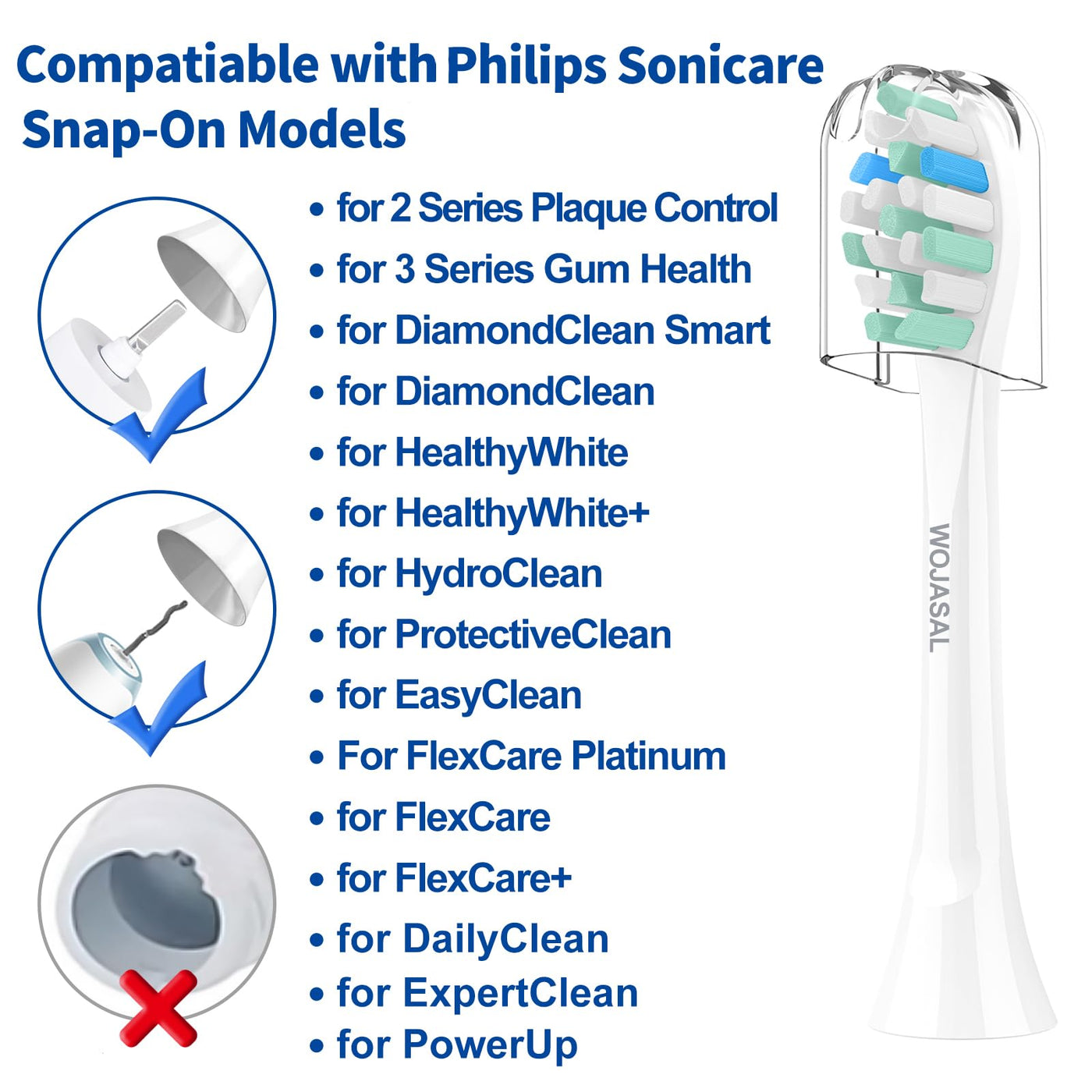 Compatiable with Philips Sonicare Snap-On Models

• for 2 Series Plaque Control
• for 3 Series Gum Health
• for DiamondClean Smart
• for DiamondClean
• for HealthyWhite
• for HealthyWhite+
• for HydroClean
• for ProtectiveClean
• for EasyClean
• For FlexCare Platinum
• for FlexCare
• for FlexCare+
• for DailyClean
• for ExpertClean
• for PowerUp

WOJASAL